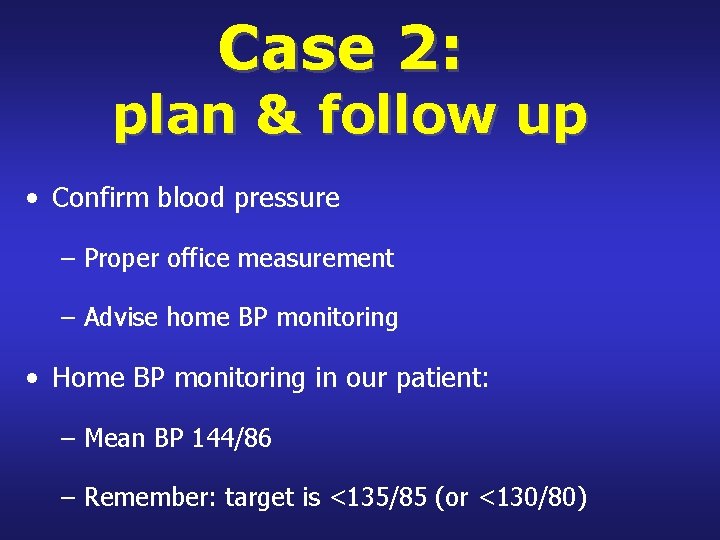 Case 2:
plan & follow up

• Confirm blood pressure
– Proper office measurement
– Advise home BP monitoring

• Home BP monitoring in our patient:
– Mean BP 144/86
– Remember: target is <135/85 (or <130/80)